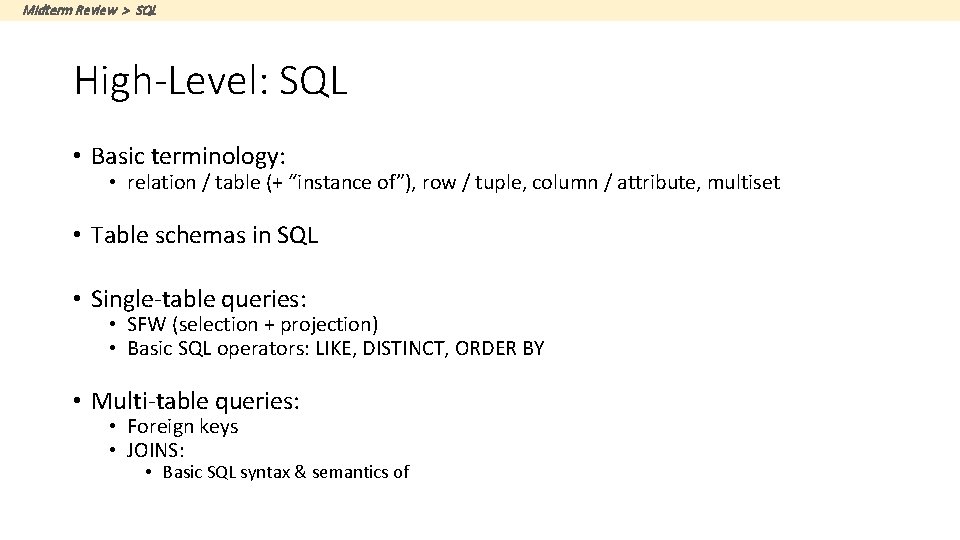 Midterm Review > SQL

High-Level: SQL

• Basic terminology:
  • relation / table (+ "instance of"), row / tuple, column / attribute, multiset

• Table schemas in SQL

• Single-table queries:
  • SFW (selection + projection)
  • Basic SQL operators: LIKE, DISTINCT, ORDER BY

• Multi-table queries:
  • Foreign keys
  • JOINS:
    • Basic SQL syntax & semantics of